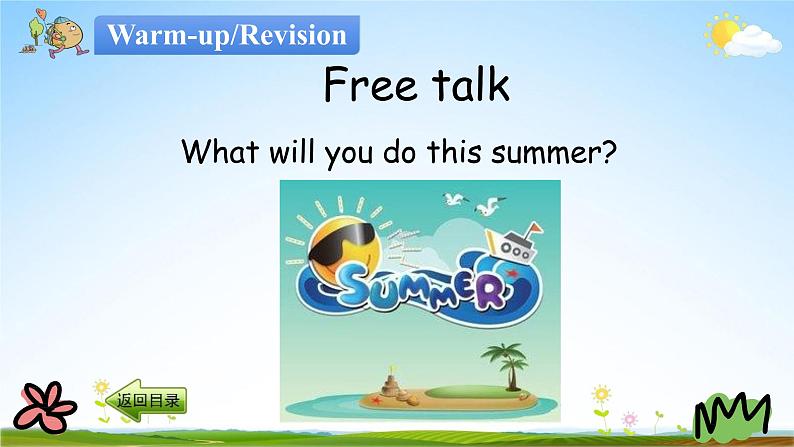 Warm-up/Revision

Free talk

What will you do this summer?

SUMMER

返回目录